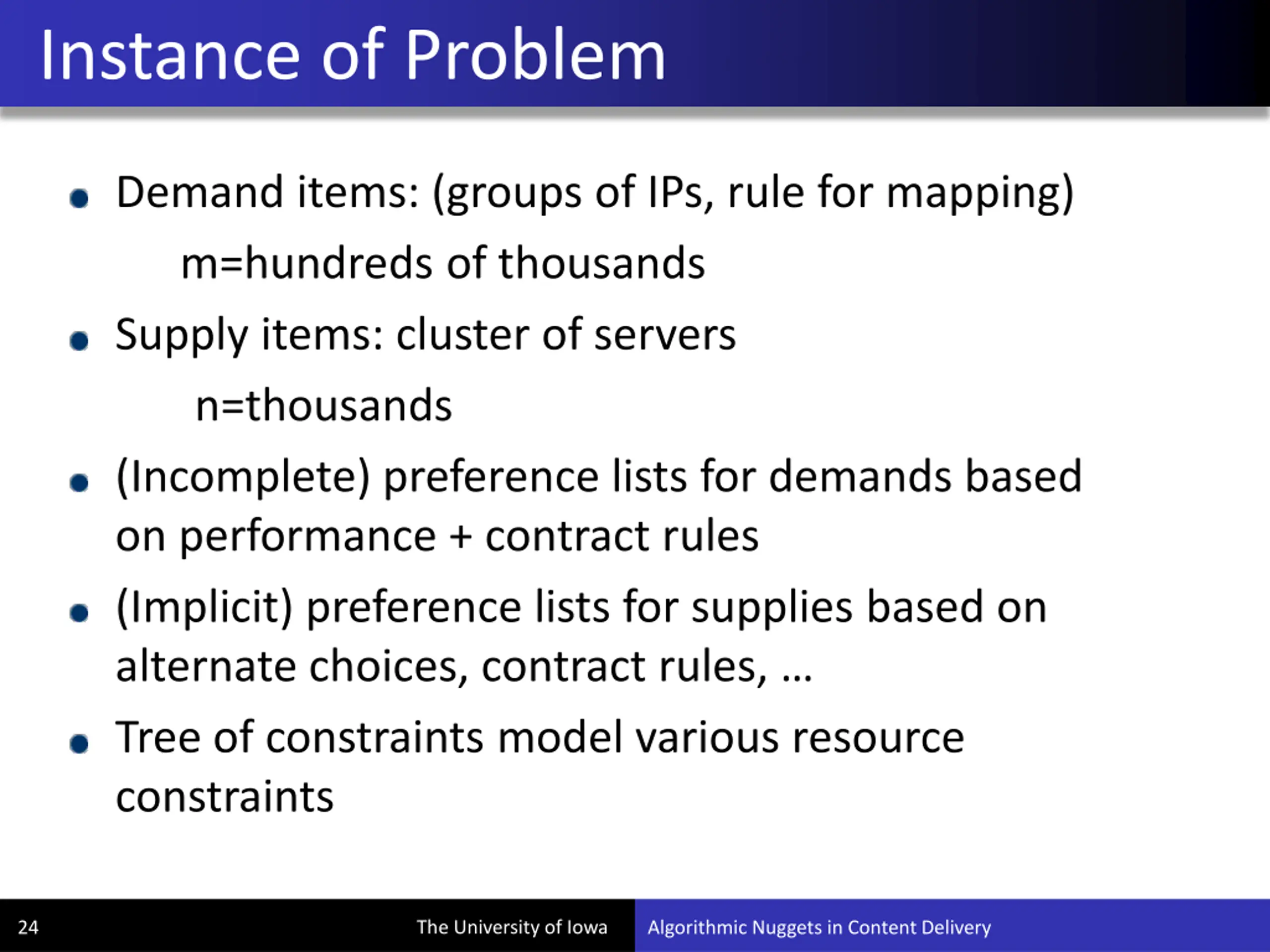 Instance of Problem

- Demand items: (groups of IPs, rule for mapping)

m=hundreds of thousands

- Supply items: cluster of servers

n=thousands

- (Incomplete) preference lists for demands based on performance + contract rules
- (Implicit) preference lists for supplies based on alternate choices, contract rules, …
- Tree of constraints model various resource constraints

24 The University of Iowa Algorithmic Nuggets in Content Delivery